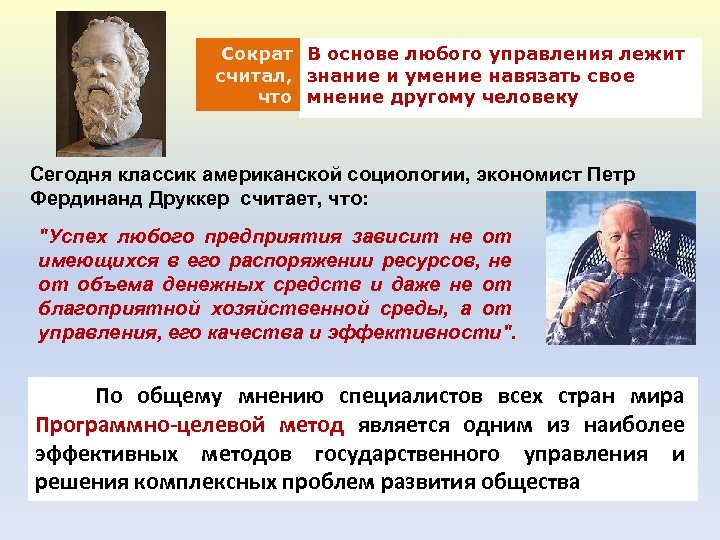 Сократ считал, что

В основе любого управления лежит знание и умение навязать свое мнение другому человеку

Сегодня классик американской социологии, экономист Петр Фердинанд Друккер считает, что:

"Успех любого предприятия зависит не от имеющихся в его распоряжении ресурсов, не от объема денежных средств и даже не от благоприятной хозяйственной среды, а от управления, его качества и эффективности".

По общему мнению специалистов всех стран мира Программно-целевой метод является одним из наиболее эффективных методов государственного управления и решения комплексных проблем развития общества